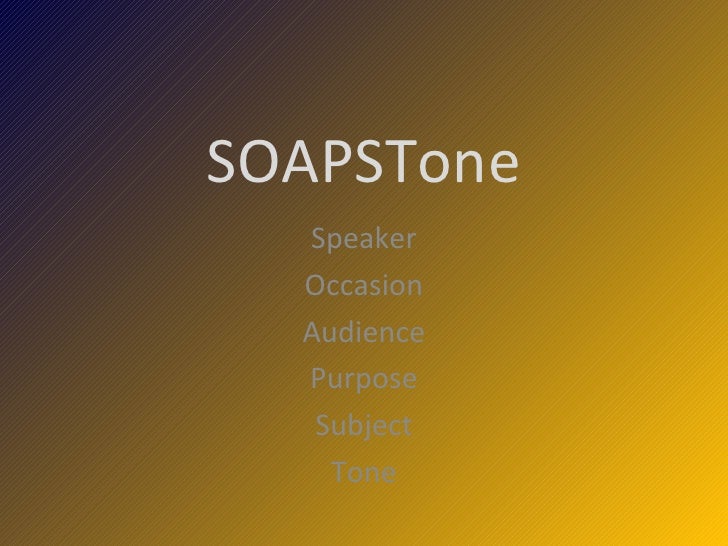 SOAPSTone

Speaker
Occasion
Audience
Purpose
Subject
Tone